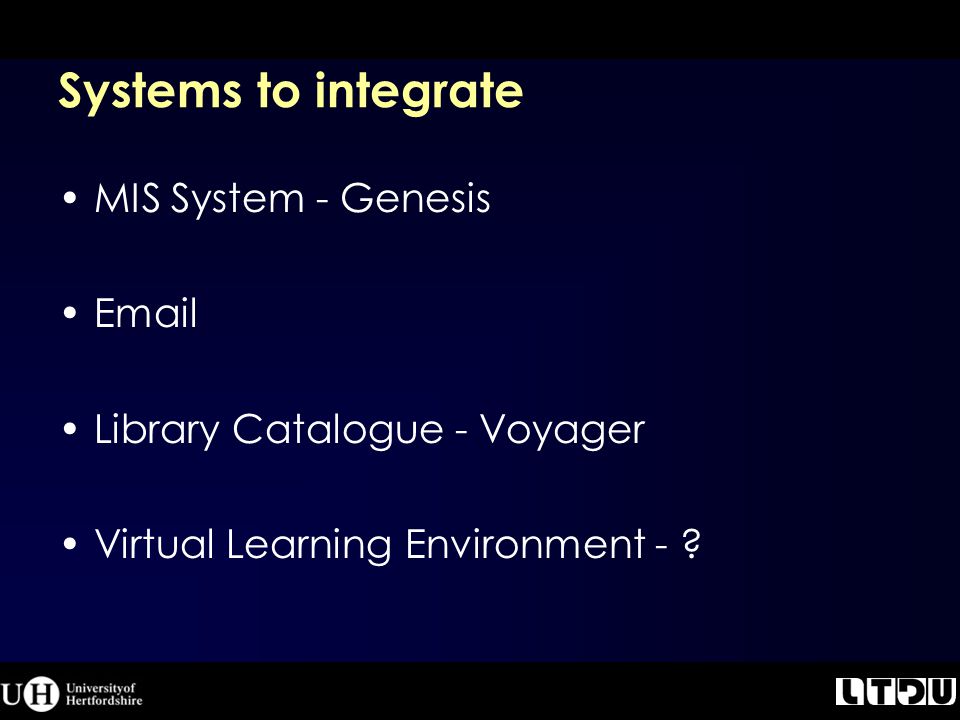 Systems to integrate

• MIS System - Genesis

• Email

• Library Catalogue - Voyager

• Virtual Learning Environment - ?

UH University of Hertfordshire

LTDU